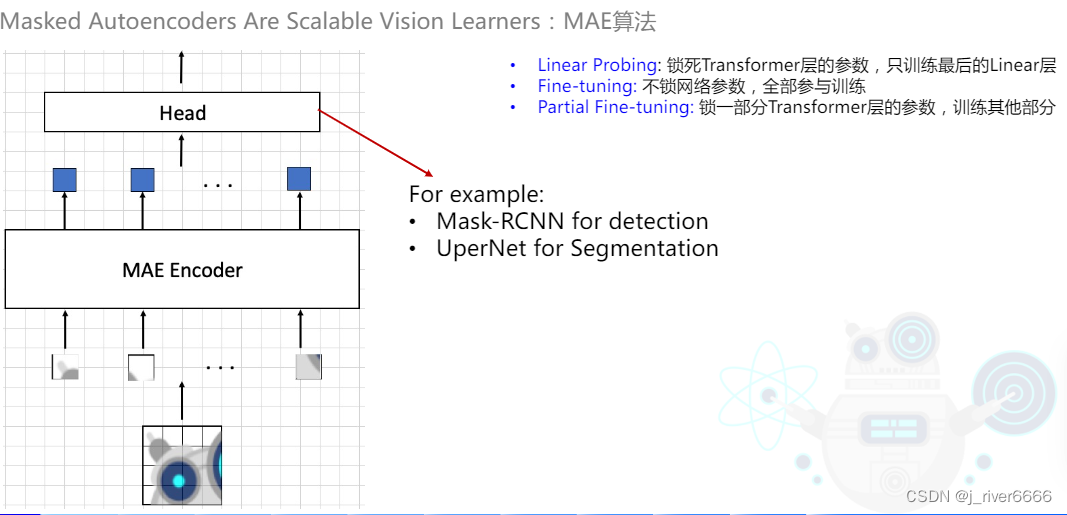 Masked Autoencoders Are Scalable Vision Learners：MAE算法

Head

...

MAE Encoder

...

• Linear Probing: 锁死Transformer层的参数，只训练最后的Linear层
• Fine-tuning: 不锁网络参数，全部参与训练
• Partial Fine-tuning: 锁一部分Transformer层的参数，训练其他部分

For example:
• Mask-RCNN for detection
• UperNet for Segmentation

CSDN @j_river6666